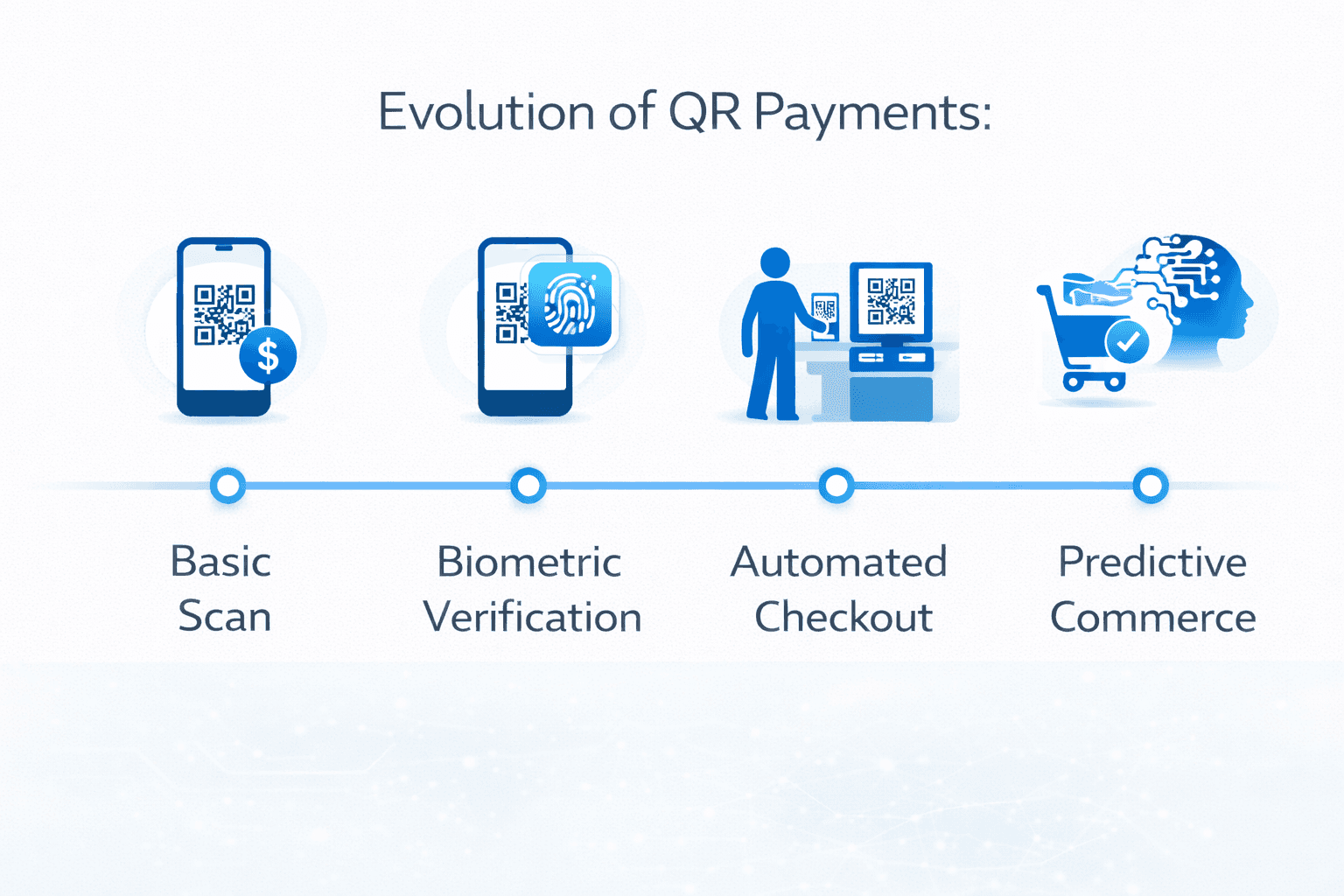 Evolution of QR Payments:

$

Basic Scan

Biometric Verification

Automated Checkout

Predictive Commerce